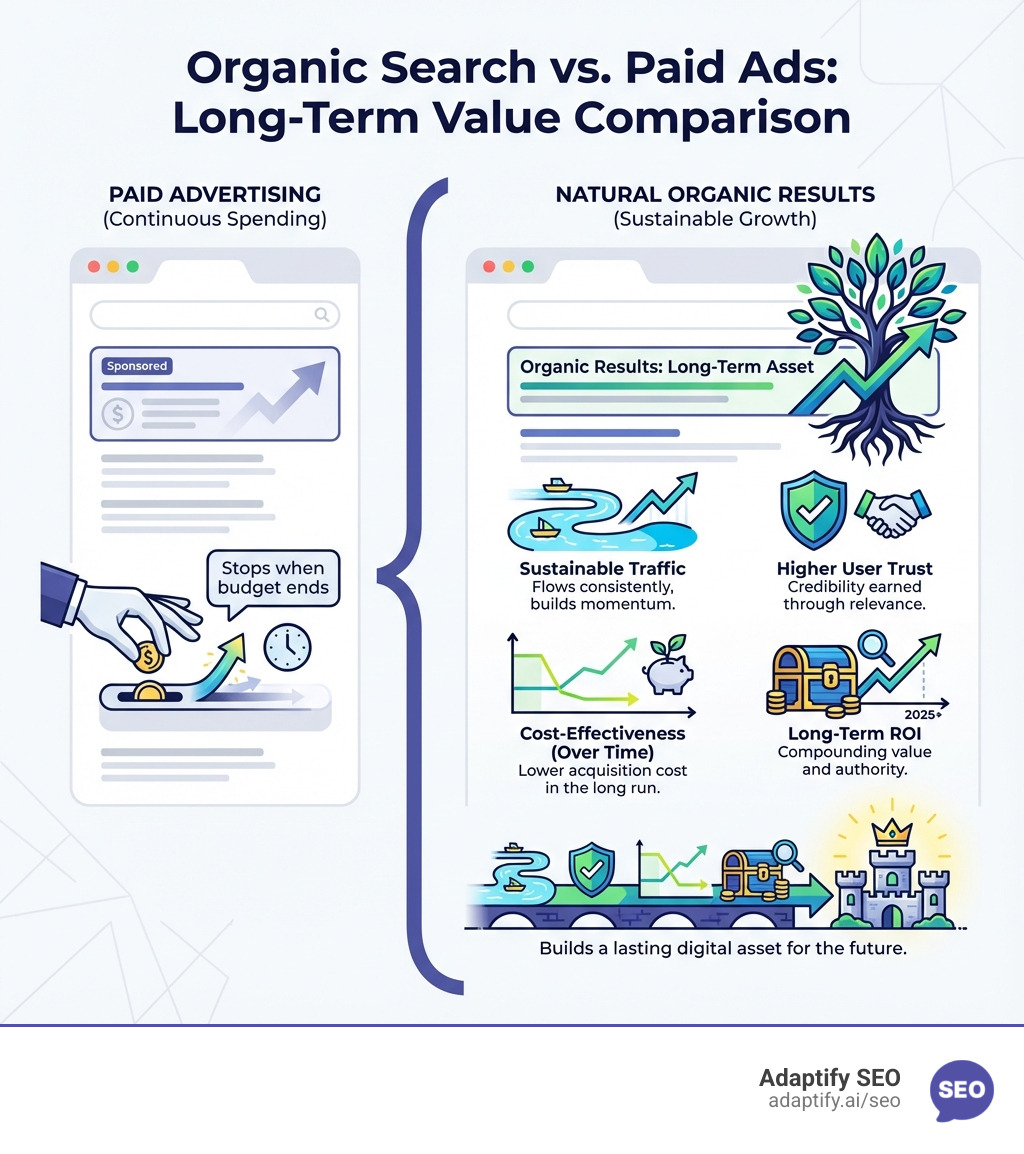 Organic Search vs. Paid Ads: Long-Term Value Comparison

PAID ADVERTISING
(Continuous Spending)

Sponsored

Stops when budget ends

NATURAL ORGANIC RESULTS
(Sustainable Growth)

Organic Results: Long-Term Asset

Sustainable Traffic
Flows consistently, builds momentum.

Higher User Trust
Credibility earned through relevance.

Cost-Effectiveness (Over Time)
Lower acquisition cost in the long run.

2025+

Long-Term ROI
Compounding value and authority.

Builds a lasting digital asset for the future.

Adaptify SEO
adaptify.ai/seo

SEO